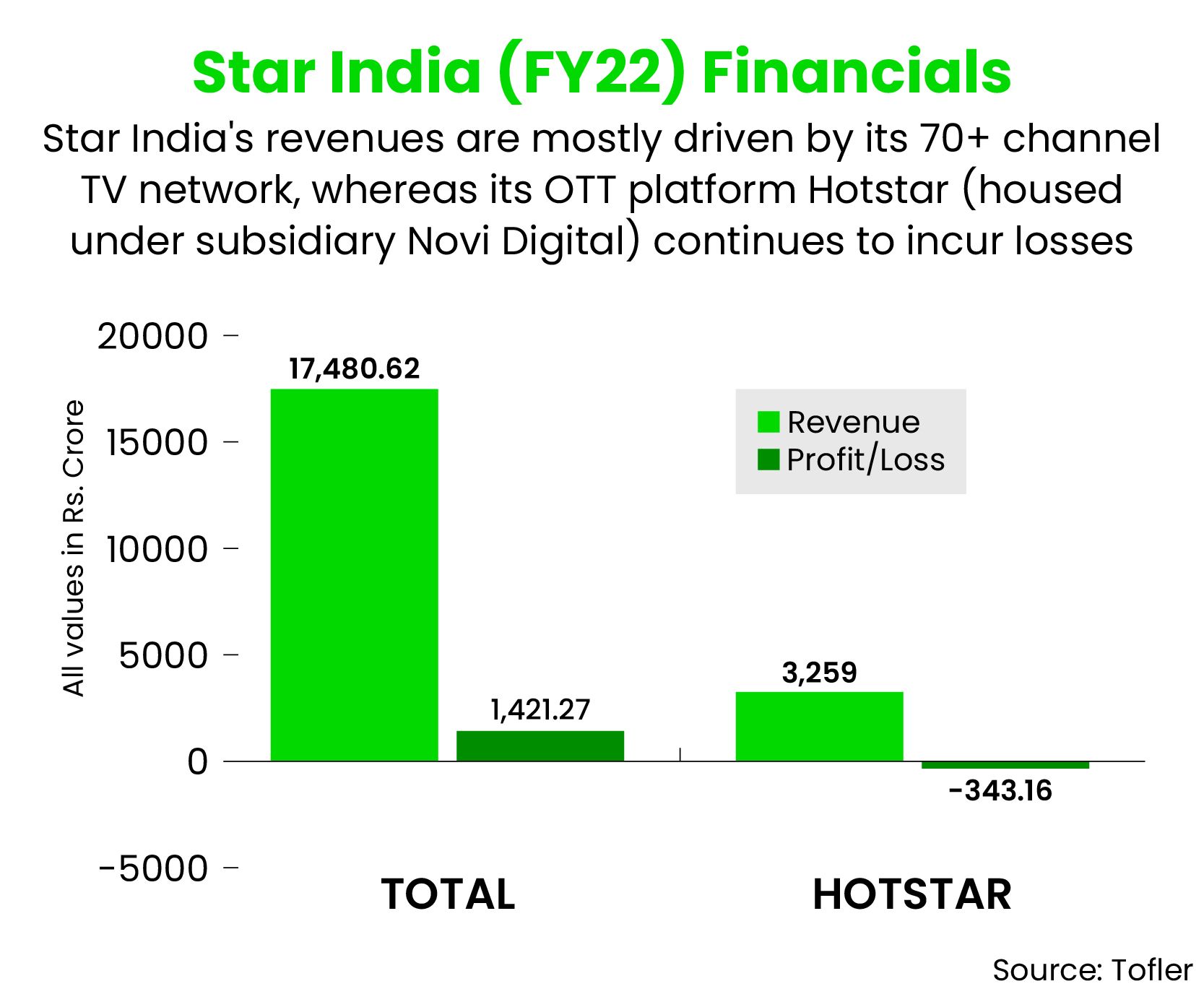 Star India (FY22) Financials

Star India's revenues are mostly driven by its 70+ channel TV network, whereas its OTT platform Hotstar (housed under subsidiary Novi Digital) continues to incur losses

All values in Rs. Crore

20000
15000
10000
5000
0
-5000

17,480.62
1,421.27
3,259
-343.16

Revenue
Profit/Loss

TOTAL
HOTSTAR

Source: Tofler